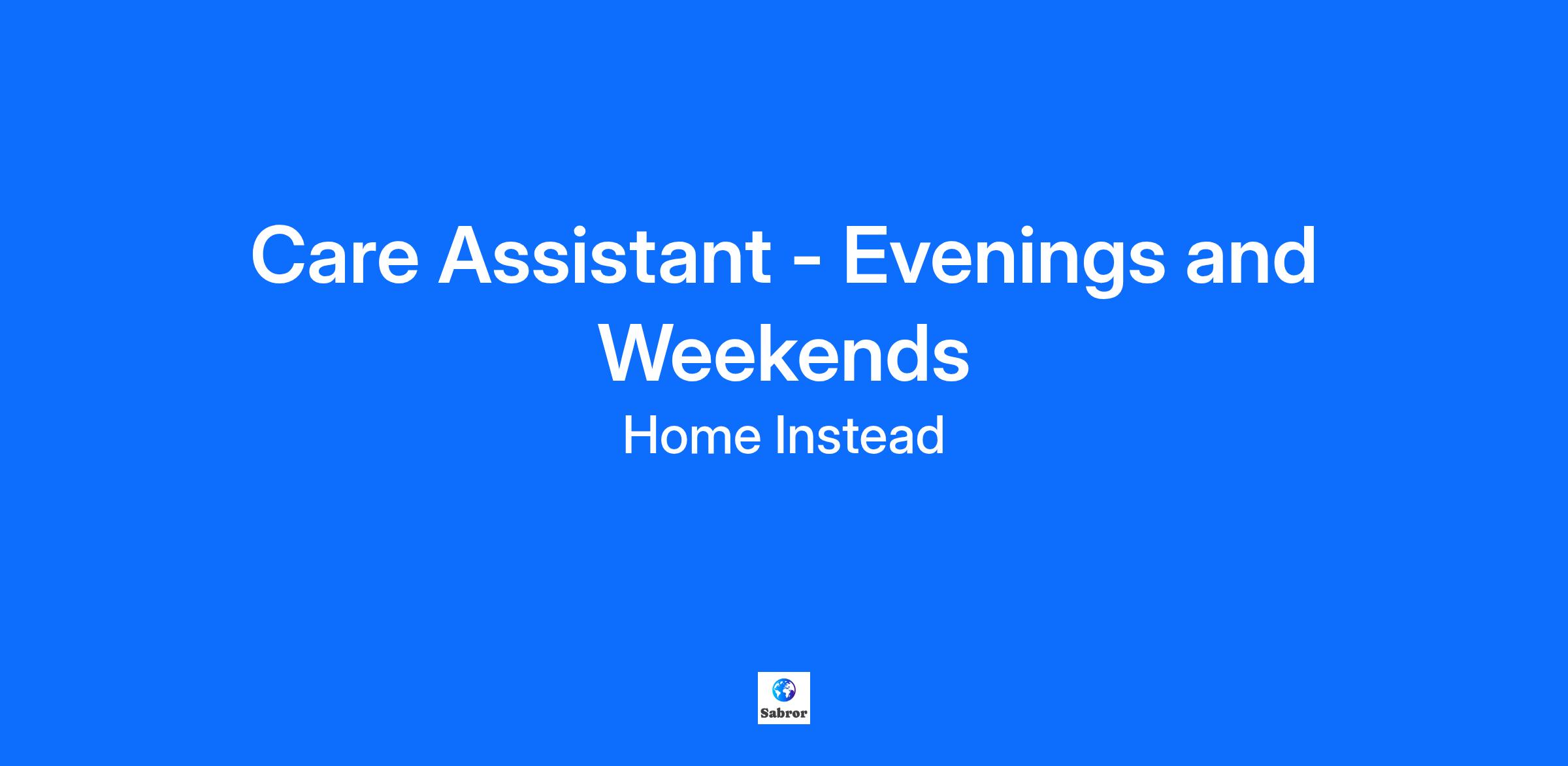 Care Assistant - Evenings and Weekends

Home Instead

Sabror